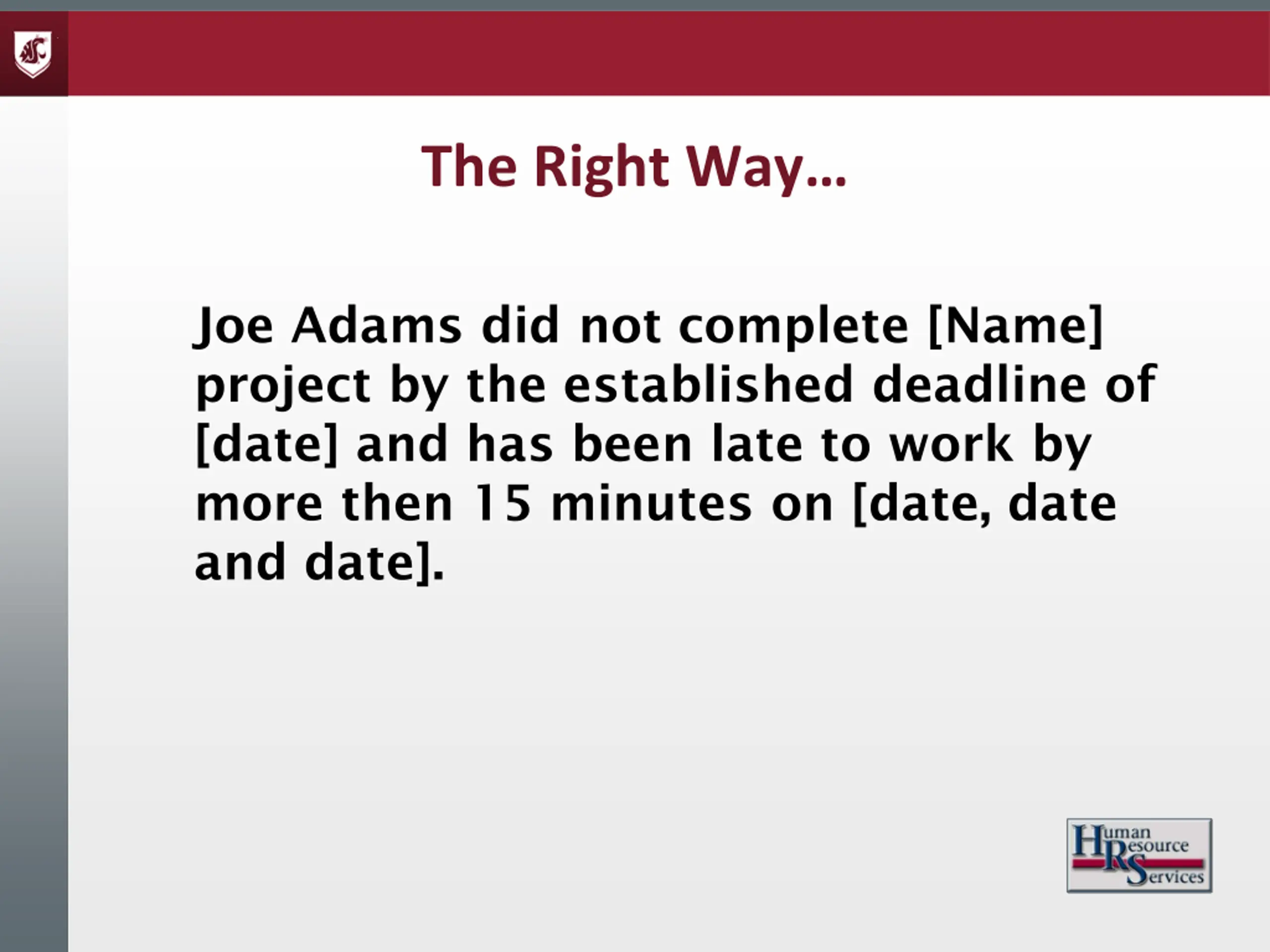 The Right Way…

Joe Adams did not complete [Name] project by the established deadline of [date] and has been late to work by more then 15 minutes on [date, date and date].

Human Resource Services